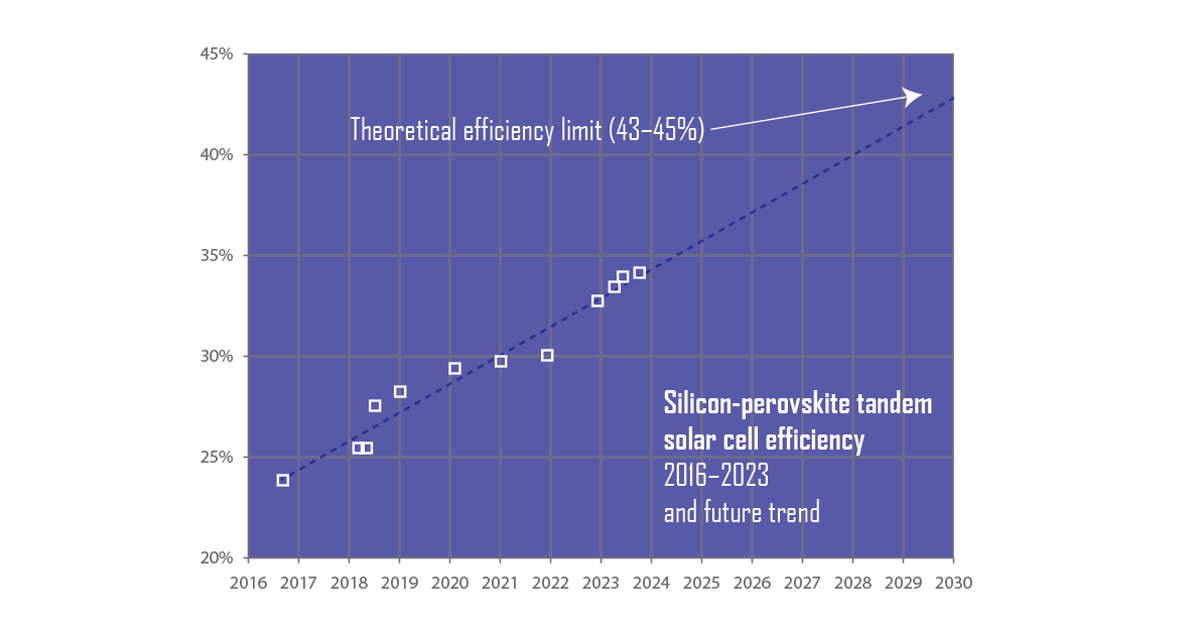 45%
40%
35%
30%
25%
20%

Theoretical efficiency limit (43–45%)

Silicon-perovskite tandem solar cell efficiency
2016–2023
and future trend

2016 2017 2018 2019 2020 2021 2022 2023 2024 2025 2026 2027 2028 2029 2030